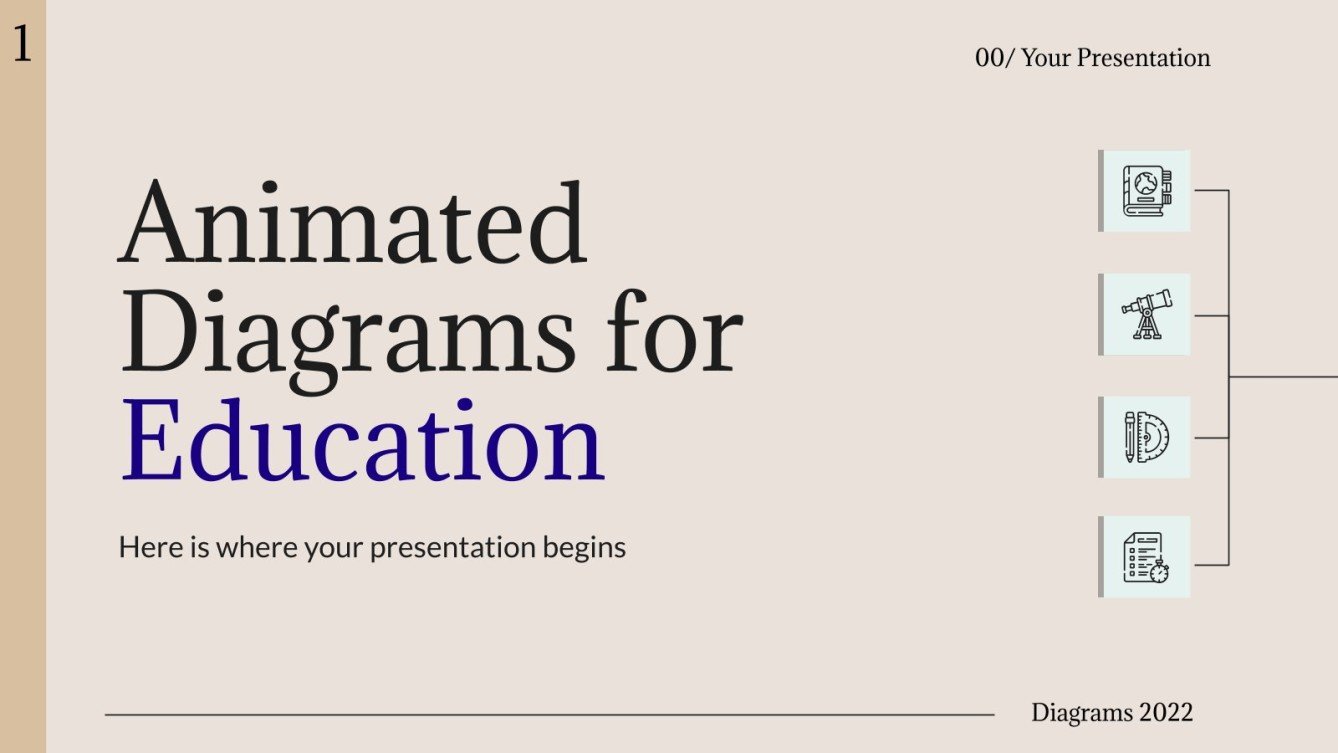 1

00/ Your Presentation

Animated Diagrams for Education

Here is where your presentation begins

Diagrams 2022